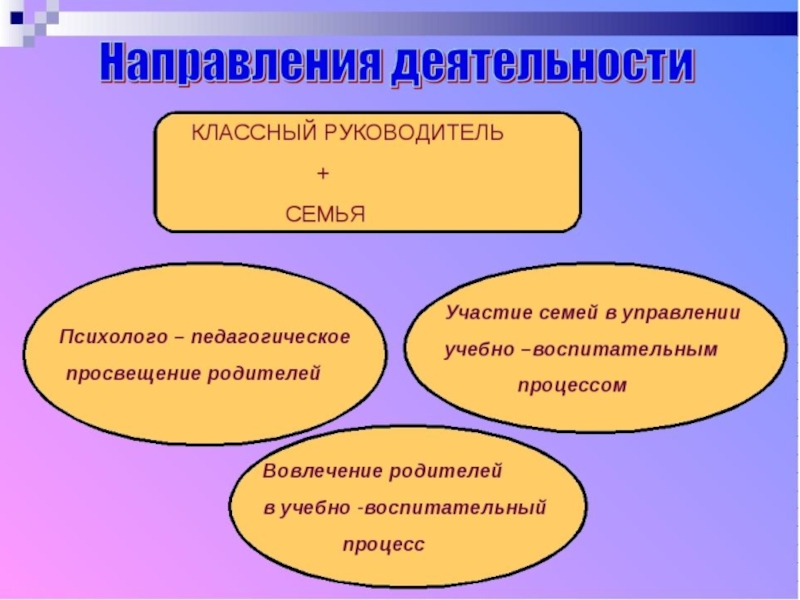 Направления деятельности

КЛАССНЫЙ РУКОВОДИТЕЛЬ
+
СЕМЬЯ

Психолого – педагогическое просвещение родителей

Участие семей в управлении учебно –воспитательным процессом

Вовлечение родителей в учебно -воспитательный процесс